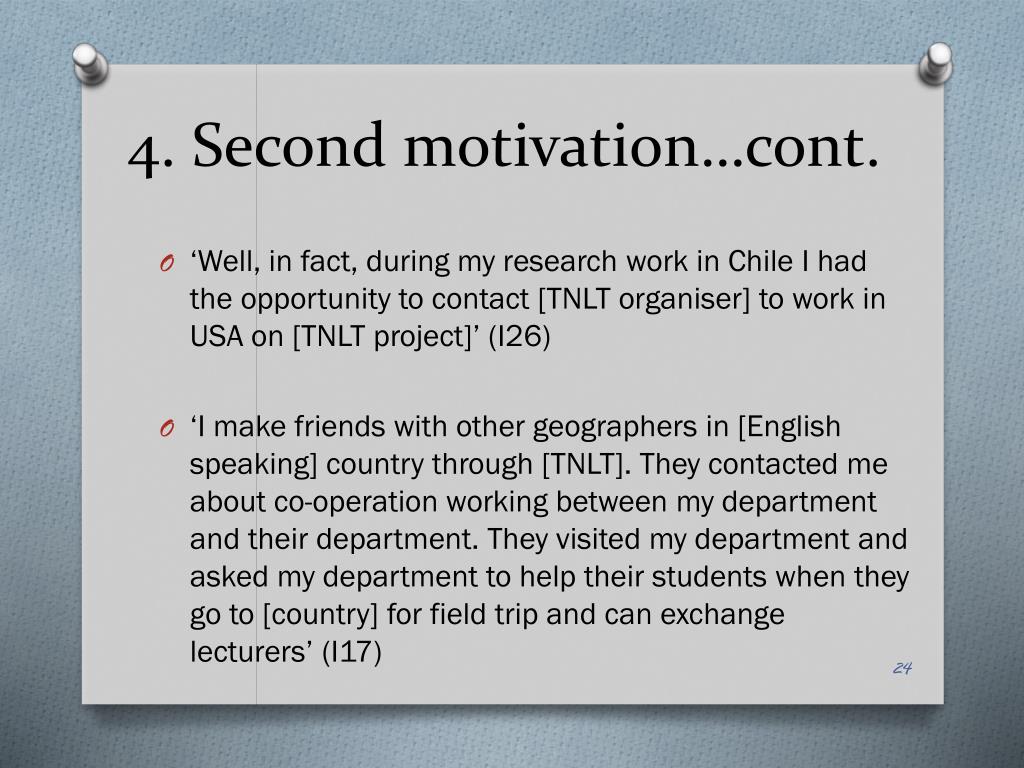 4. Second motivation…cont.

O ‘Well, in fact, during my research work in Chile I had the opportunity to contact [TNLT organiser] to work in USA on [TNLT project]’ (I26)

O ‘I make friends with other geographers in [English speaking] country through [TNLT]. They contacted me about co-operation working between my department and their department. They visited my department and asked my department to help their students when they go to [country] for field trip and can exchange lecturers’ (I17)

24